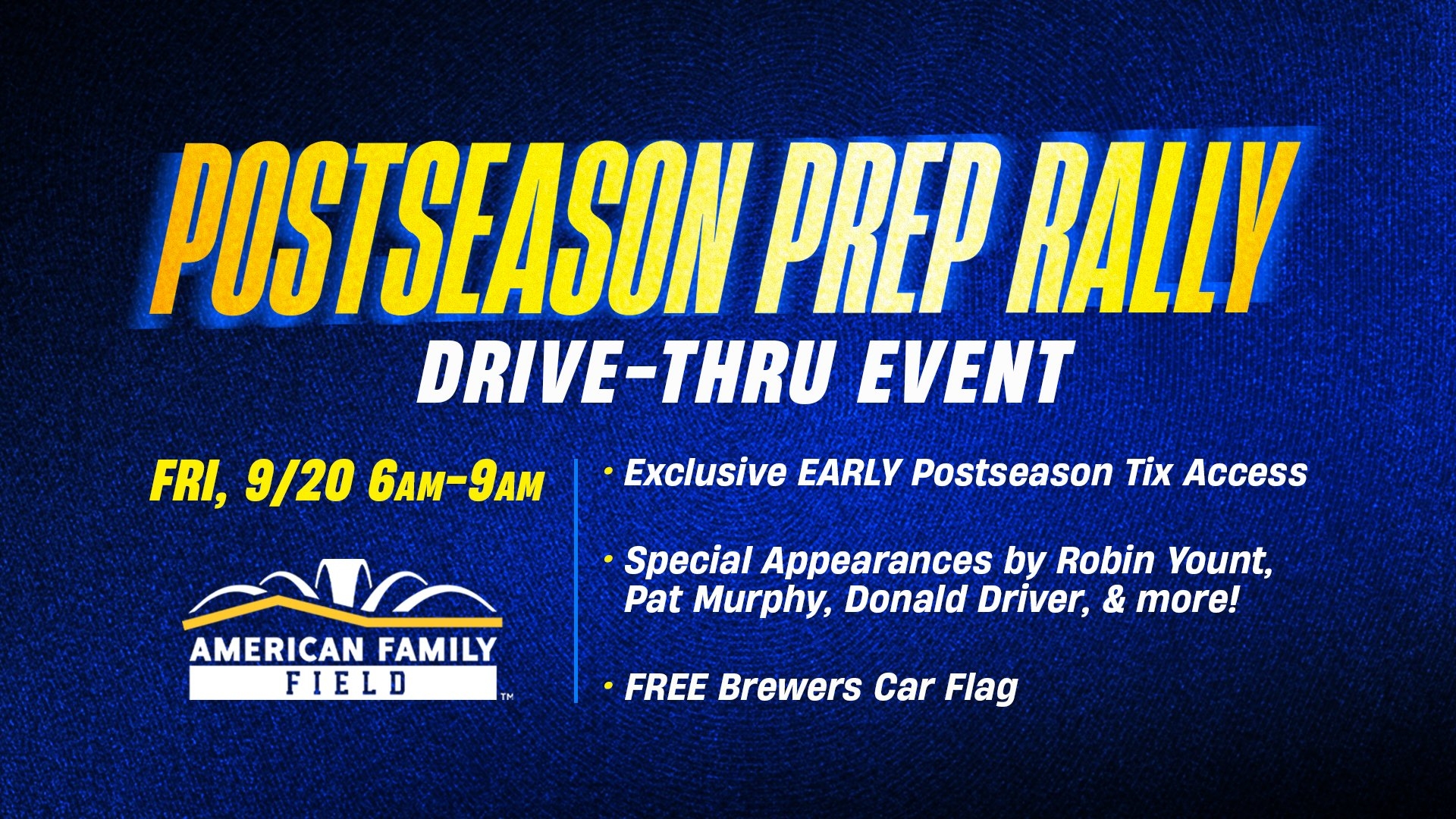 POSTSEASON PREP RALLY
DRIVE-THRU EVENT

FRI, 9/20 6AM-9AM

AMERICAN FAMILY FIELD ™

• Exclusive EARLY Postseason Tix Access

• Special Appearances by Robin Yount, Pat Murphy, Donald Driver, & more!

• FREE Brewers Car Flag